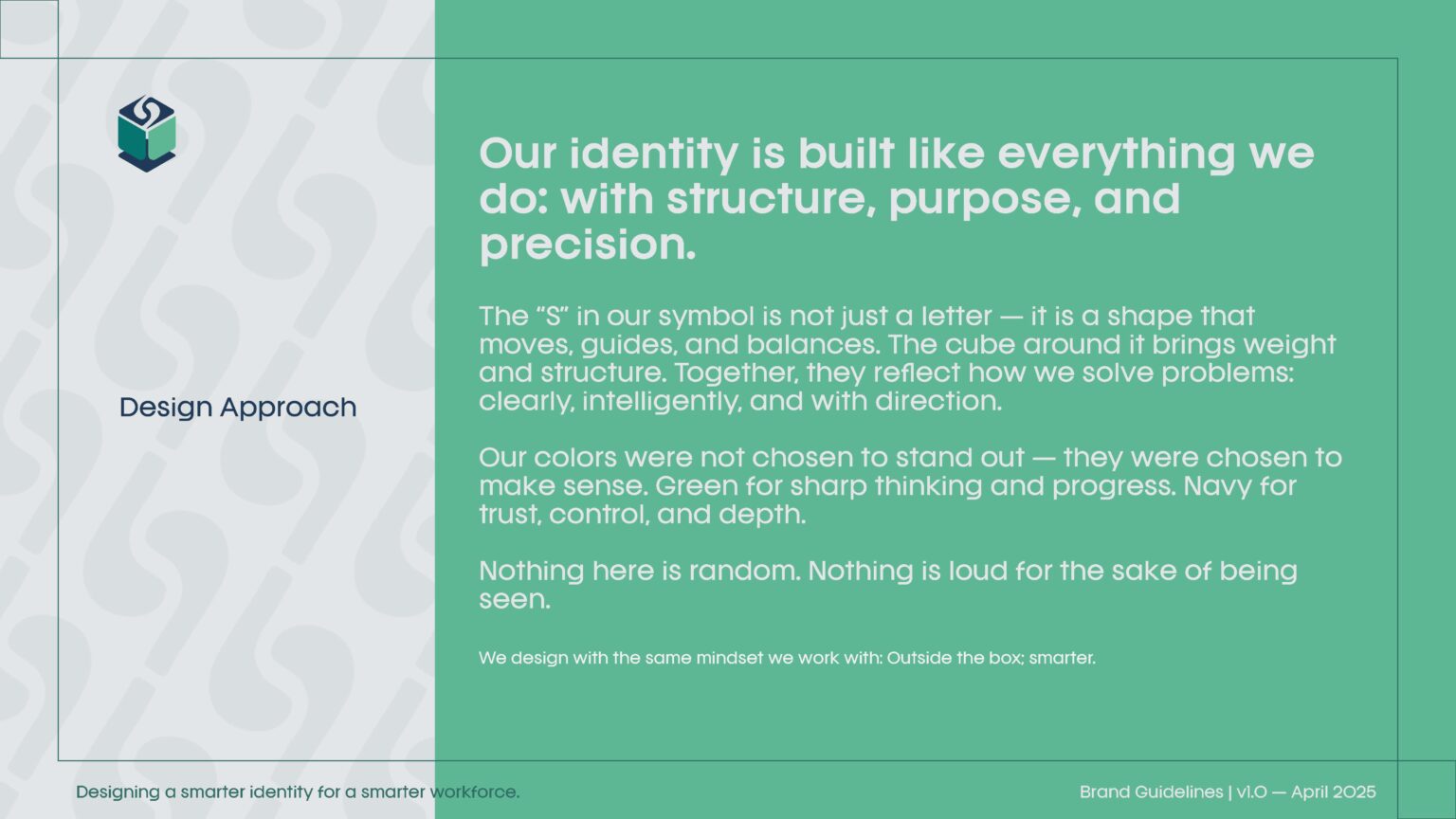 Design Approach

Our identity is built like everything we do: with structure, purpose, and precision.

The “S” in our symbol is not just a letter — it is a shape that moves, guides, and balances. The cube around it brings weight and structure. Together, they reflect how we solve problems: clearly, intelligently, and with direction.

Our colors were not chosen to stand out — they were chosen to make sense. Green for sharp thinking and progress. Navy for trust, control, and depth.

Nothing here is random. Nothing is loud for the sake of being seen.

We design with the same mindset we work with: Outside the box; smarter.

Designing a smarter identity for a smarter workforce.

Brand Guidelines | v1.0 — April 2025